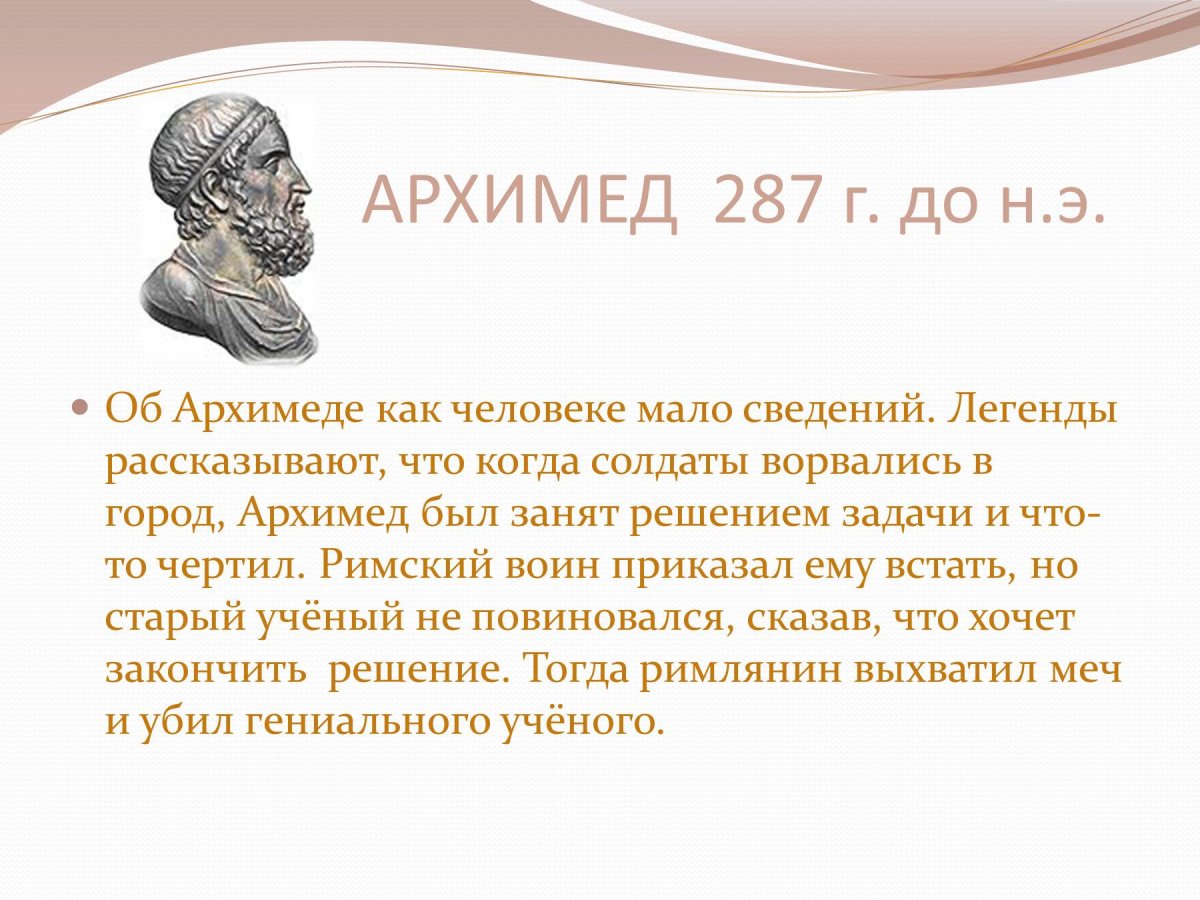 АРХИМЕД 287 г. до н.э.

Об Архимеде как человеке мало сведений. Легенды рассказывают, что когда солдаты ворвались в город, Архимед был занят решением задачи и что-то чертил. Римский воин приказал ему встать, но старый учёный не повиновался, сказав, что хочет закончить решение. Тогда римлянин выхватил меч и убил гениального учёного.